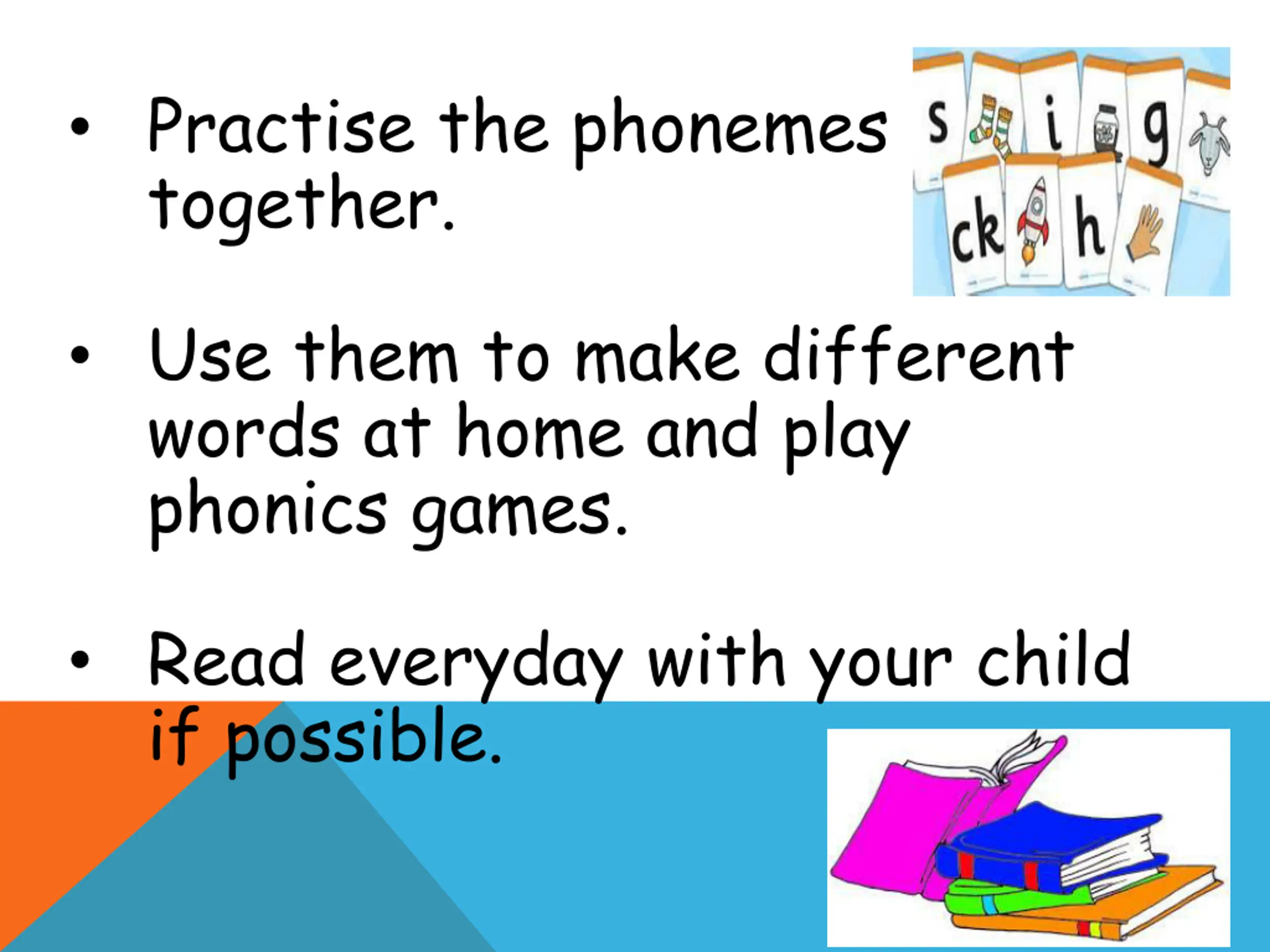 • Practise the phonemes together.

s i g
ck h

• Use them to make different words at home and play phonics games.

• Read everyday with your child if possible.